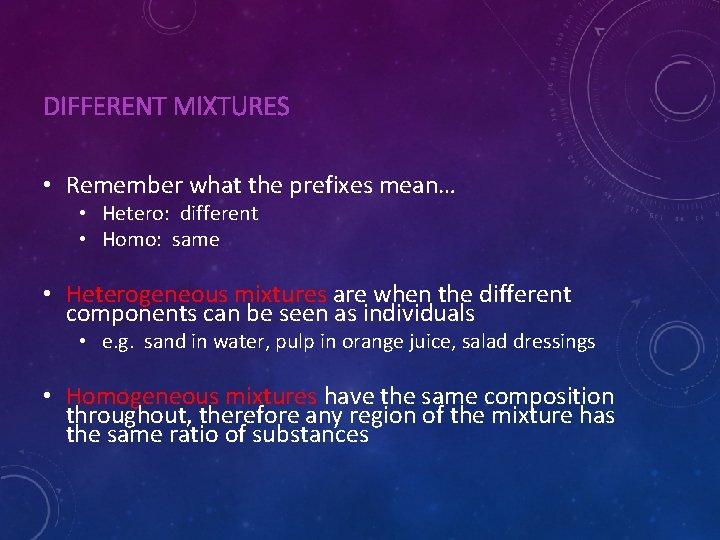 DIFFERENT MIXTURES

• Remember what the prefixes mean…
  • Hetero: different
  • Homo: same

• Heterogeneous mixtures are when the different components can be seen as individuals
  • e.g. sand in water, pulp in orange juice, salad dressings

• Homogeneous mixtures have the same composition throughout, therefore any region of the mixture has the same ratio of substances